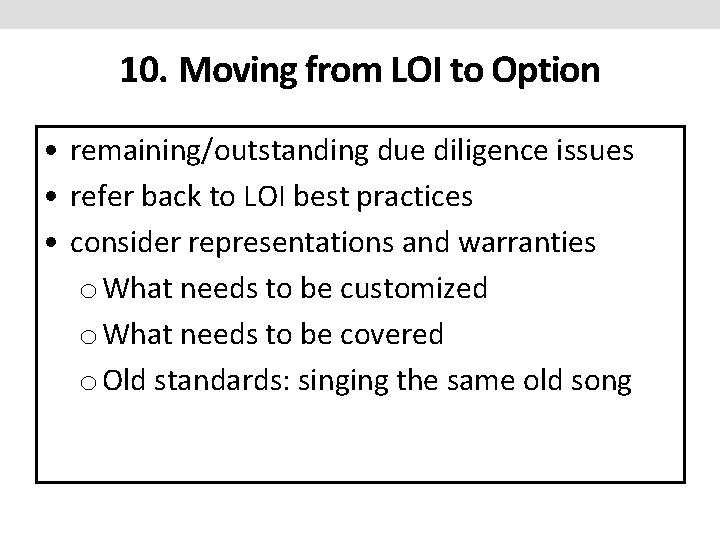 10. Moving from LOI to Option

• remaining/outstanding due diligence issues
• refer back to LOI best practices
• consider representations and warranties
  o What needs to be customized
  o What needs to be covered
  o Old standards: singing the same old song